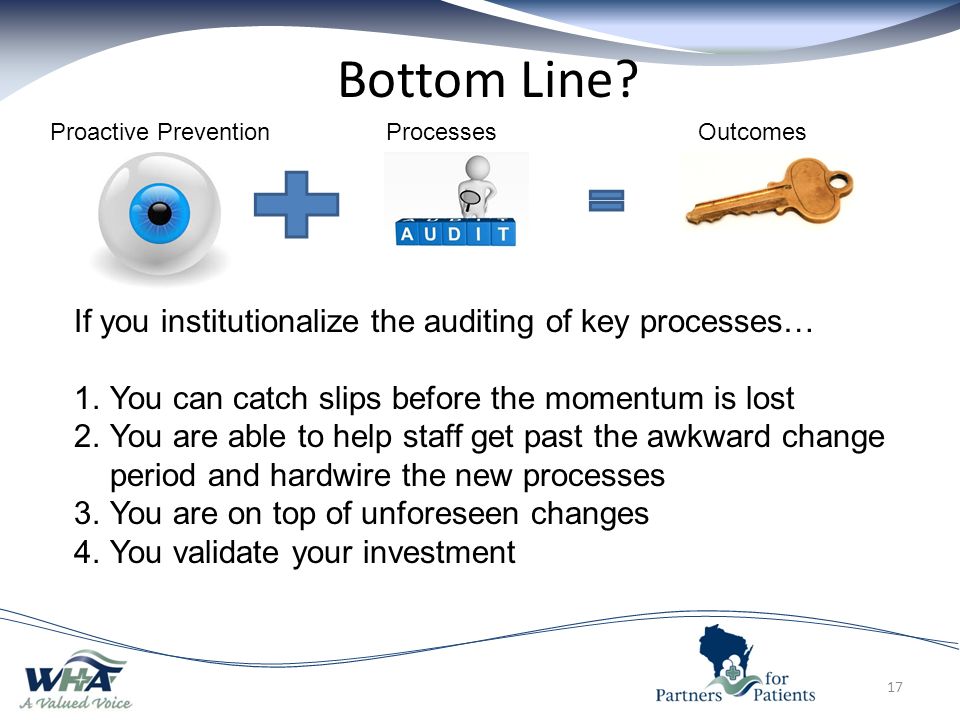 Bottom Line?

Proactive Prevention

Processes

Outcomes

AUDIT

If you institutionalize the auditing of key processes…

1. You can catch slips before the momentum is lost
2. You are able to help staff get past the awkward change period and hardwire the new processes
3. You are on top of unforeseen changes
4. You validate your investment

WHA
A Valued Voice

Partners for Patients

17